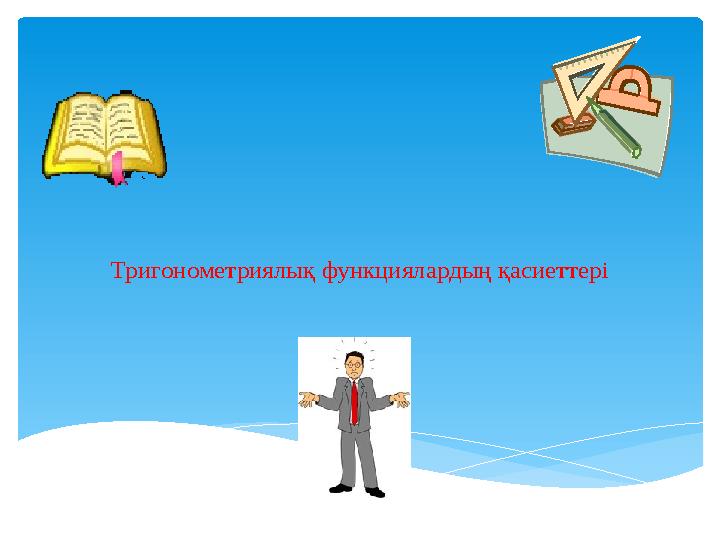 Тригонометриялық функциялардың қасиеттері